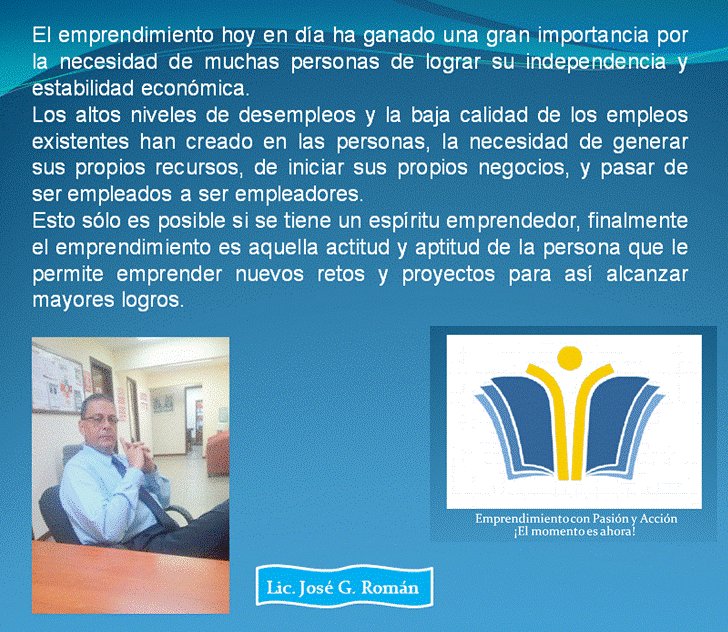 El emprendimiento hoy en día ha ganado una gran importancia por la necesidad de muchas personas de lograr su independencia y estabilidad económica.
Los altos niveles de desempleos y la baja calidad de los empleos existentes han creado en las personas, la necesidad de generar sus propios recursos, de iniciar sus propios negocios, y pasar de ser empleados a ser empleadores.
Esto sólo es posible si se tiene un espíritu emprendedor, finalmente el emprendimiento es aquella actitud y aptitud de la persona que le permite emprender nuevos retos y proyectos para así alcanzar mayores logros.

Emprendimiento con Pasión y Acción
¡El momento es ahora!

Lic. José G. Román